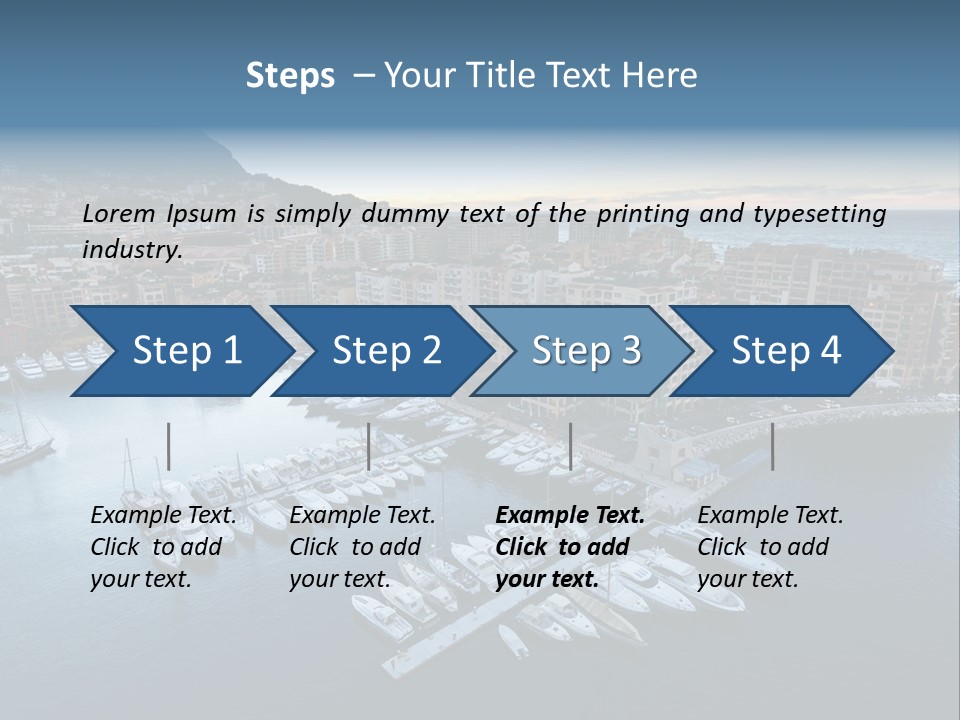 Steps – Your Title Text Here

Lorem Ipsum is simply dummy text of the printing and typesetting industry.

Step 1

Step 2

Step 3

Step 4

Example Text. Click to add your text.

Example Text. Click to add your text.

Example Text. Click to add your text.

Example Text. Click to add your text.